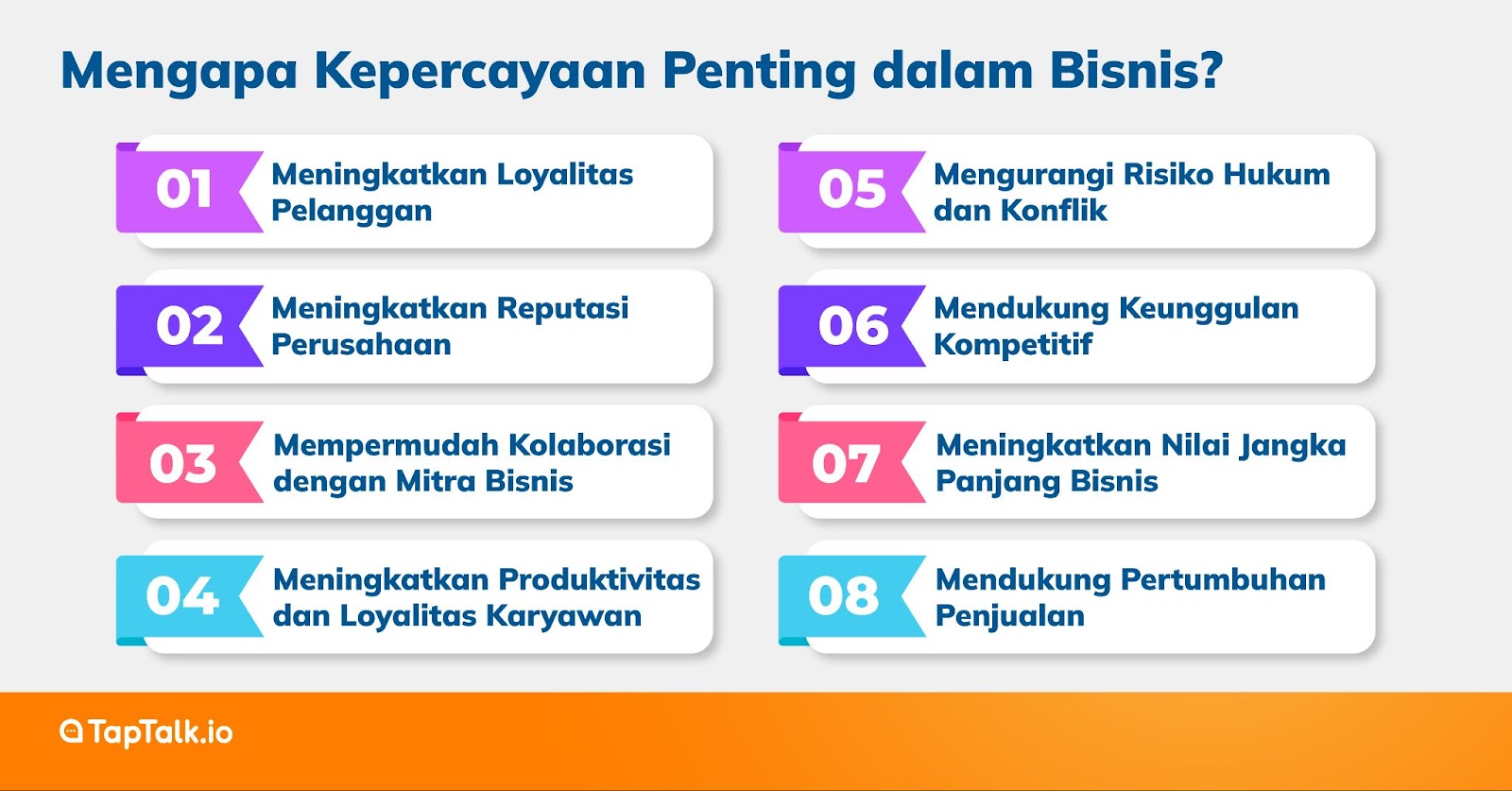 Mengapa Kepercayaan Penting dalam Bisnis?

01 Meningkatkan Loyalitas Pelanggan

02 Meningkatkan Reputasi Perusahaan

03 Mempermudah Kolaborasi dengan Mitra Bisnis

04 Meningkatkan Produktivitas dan Loyalitas Karyawan

05 Mengurangi Risiko Hukum dan Konflik

06 Mendukung Keunggulan Kompetitif

07 Meningkatkan Nilai Jangka Panjang Bisnis

08 Mendukung Pertumbuhan Penjualan

TapTalk.io